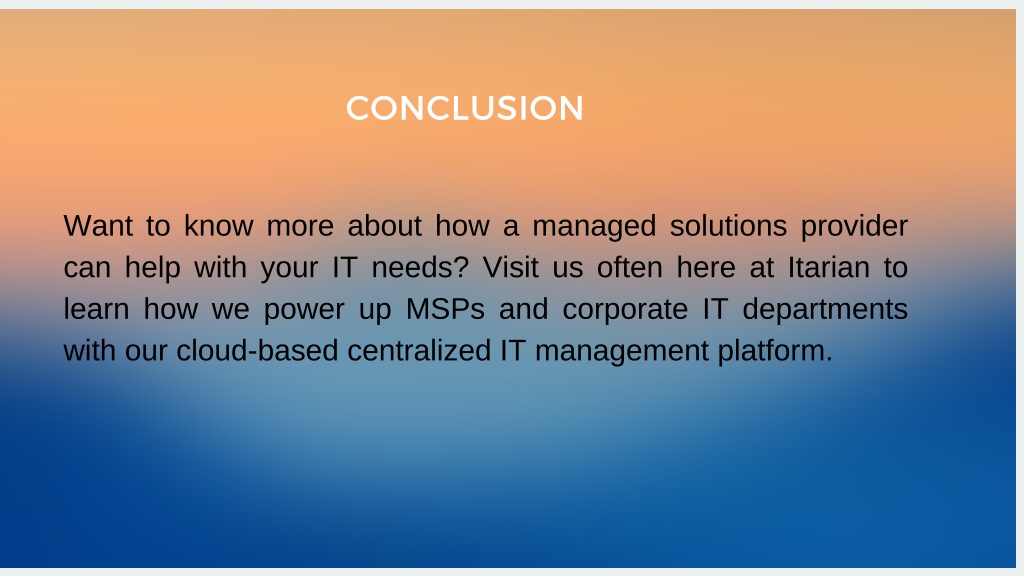 CONCLUSION

Want to know more about how a managed solutions provider can help with your IT needs? Visit us often here at Itarian to learn how we power up MSPs and corporate IT departments with our cloud-based centralized IT management platform.